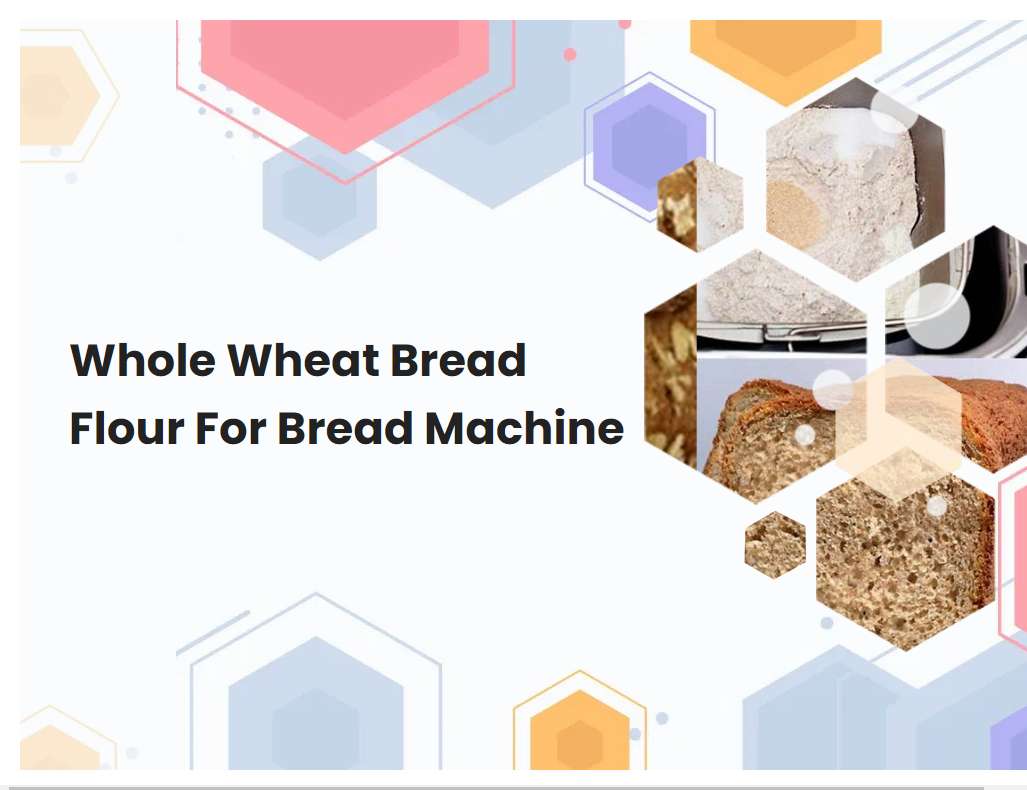 Whole Wheat Bread Flour For Bread Machine